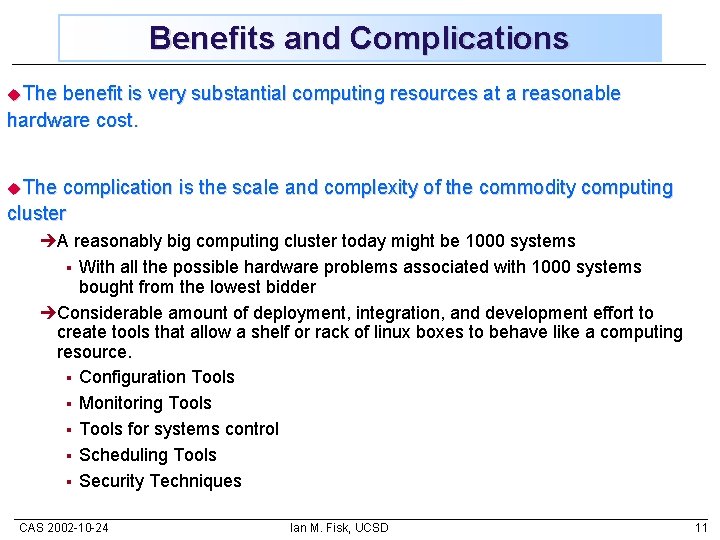 Benefits and Complications

◆The benefit is very substantial computing resources at a reasonable hardware cost.

◆The complication is the scale and complexity of the commodity computing cluster

➔A reasonably big computing cluster today might be 1000 systems

▪ With all the possible hardware problems associated with 1000 systems bought from the lowest bidder

➔Considerable amount of deployment, integration, and development effort to create tools that allow a shelf or rack of linux boxes to behave like a computing resource.

▪ Configuration Tools

▪ Monitoring Tools

▪ Tools for systems control

▪ Scheduling Tools

▪ Security Techniques

CAS 2002-10-24 Ian M. Fisk, UCSD 11